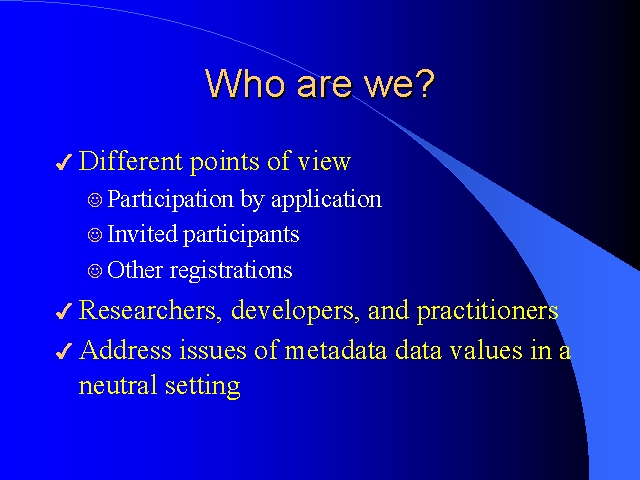 Who are we?

✓ Different points of view

☺ Participation by application

☺ Invited participants

☺ Other registrations

✓ Researchers, developers, and practitioners

✓ Address issues of metadata data values in a neutral setting